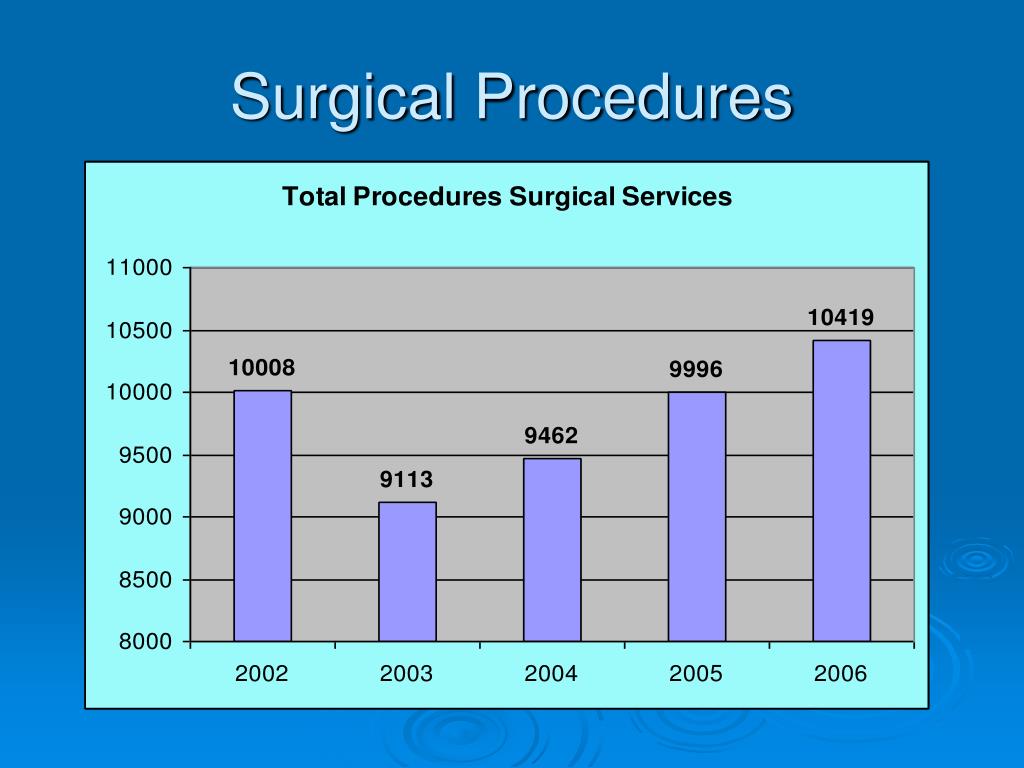 Surgical Procedures

Total Procedures Surgical Services

11000
10500
10000
9500
9000
8500
8000

10008
9113
9462
9996
10419

2002
2003
2004
2005
2006